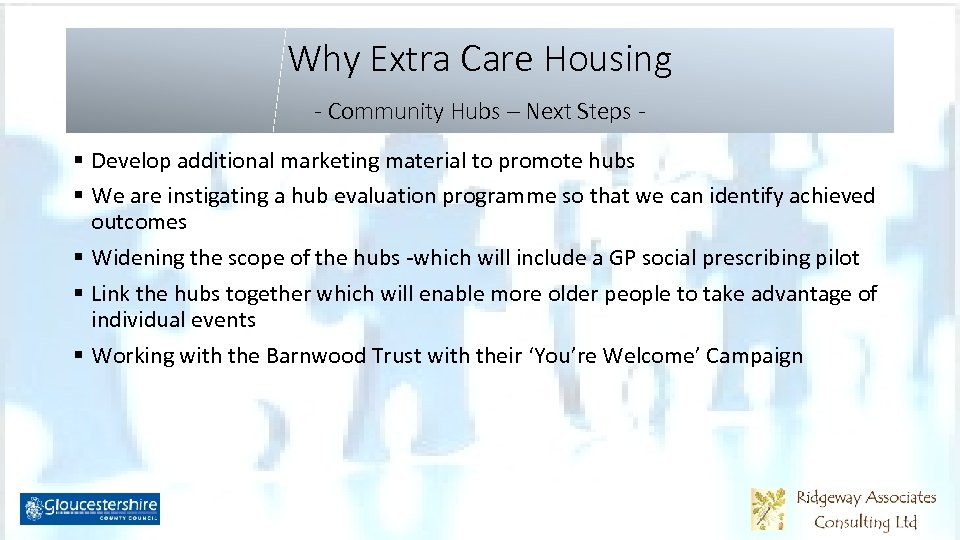 Why Extra Care Housing

- Community Hubs – Next Steps -

▪ Develop additional marketing material to promote hubs
▪ We are instigating a hub evaluation programme so that we can identify achieved outcomes
▪ Widening the scope of the hubs -which will include a GP social prescribing pilot
▪ Link the hubs together which will enable more older people to take advantage of individual events
▪ Working with the Barnwood Trust with their 'You're Welcome' Campaign

Gloucestershire COUNTY COUNCIL

Ridgeway Associates Consulting Ltd